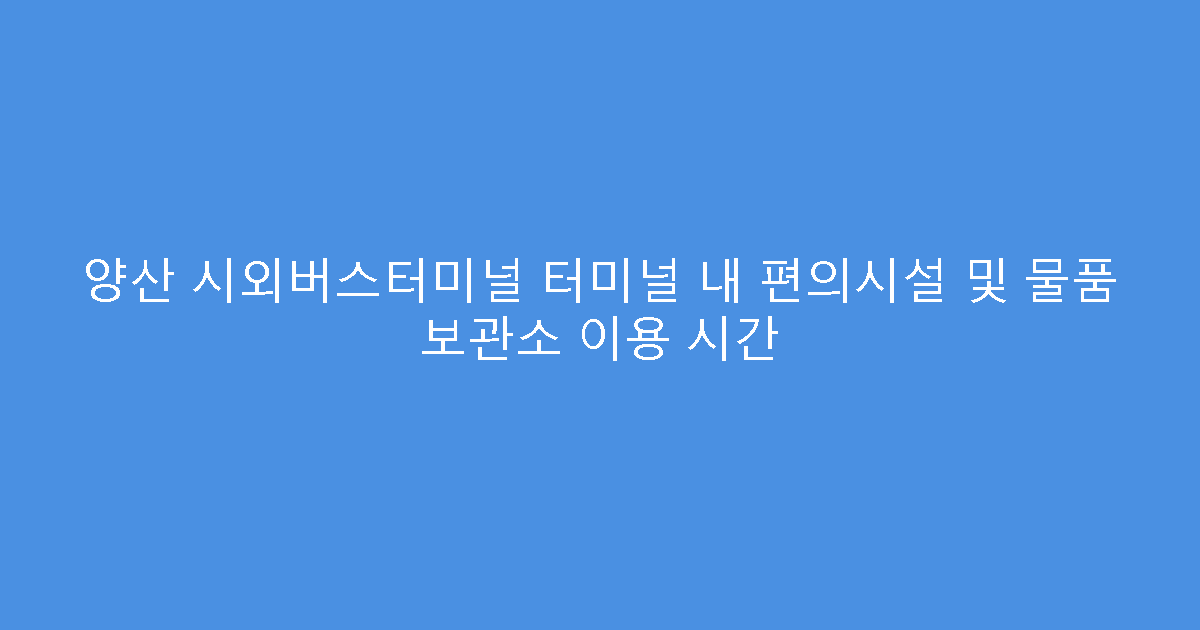 양산 시외버스터미널 터미널 내 편의시설 및 물품 보관소 이용 시간